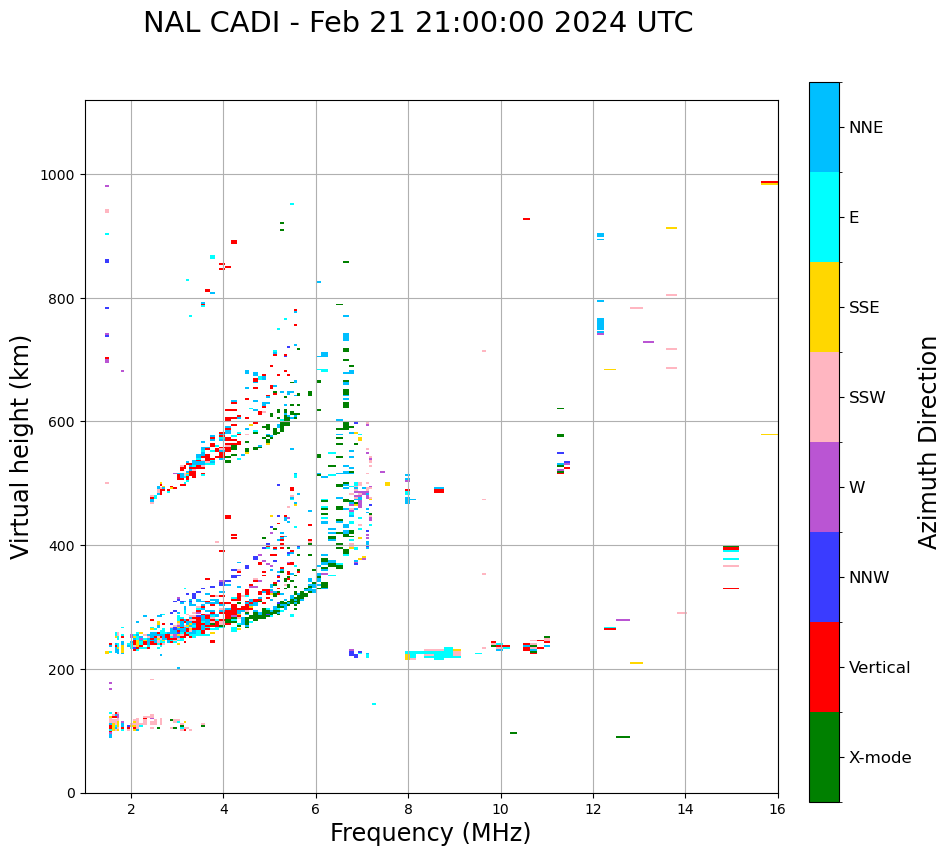 NAL CADI - Feb 21 21:00:00 2024 UTC

Virtual height (km)

1000
800
600
400
200
0

2
4
6
8
10
12
14
16

Frequency (MHz)

NNE
E
SSE
SSW
W
NNW
Vertical
X-mode

Azimuth Direction